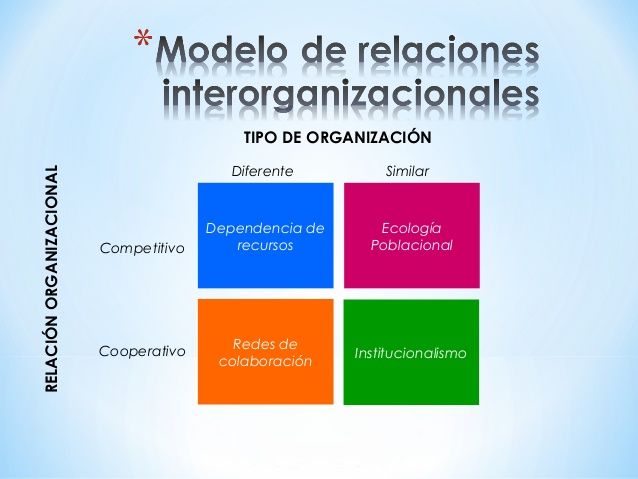 *Modelo de relaciones interorganizacionales

TIPO DE ORGANIZACIÓN

RELACIÓN ORGANIZACIONAL

| | Diferente | Similar |
|---|---|---|
| Competitivo | Dependencia de recursos | Ecología Poblacional |
| Cooperativo | Redes de colaboración | Institucionalismo |